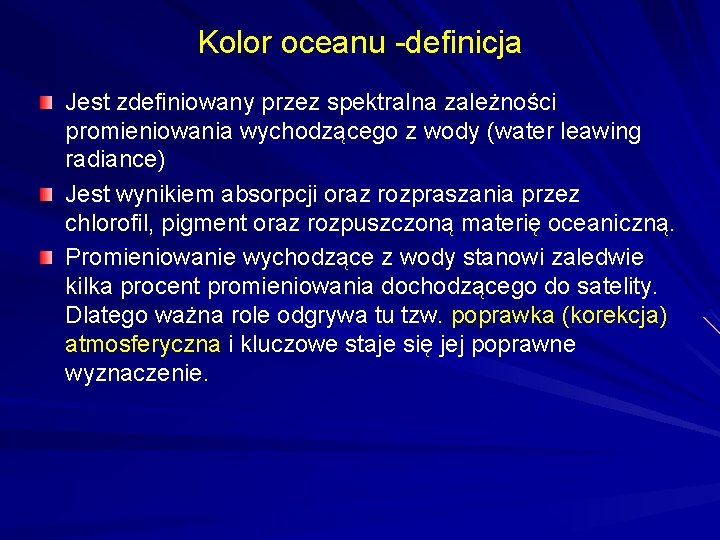 Kolor oceanu -definicja

Jest zdefiniowany przez spektralna zależności promieniowania wychodzącego z wody (water leawing radiance)

Jest wynikiem absorpcji oraz rozpraszania przez chlorofil, pigment oraz rozpuszczoną materię oceaniczną.

Promieniowanie wychodzące z wody stanowi zaledwie kilka procent promieniowania dochodzącego do satelity. Dlatego ważna role odgrywa tu tzw. poprawka (korekcja) atmosferyczna i kluczowe staje się jej poprawne wyznaczenie.